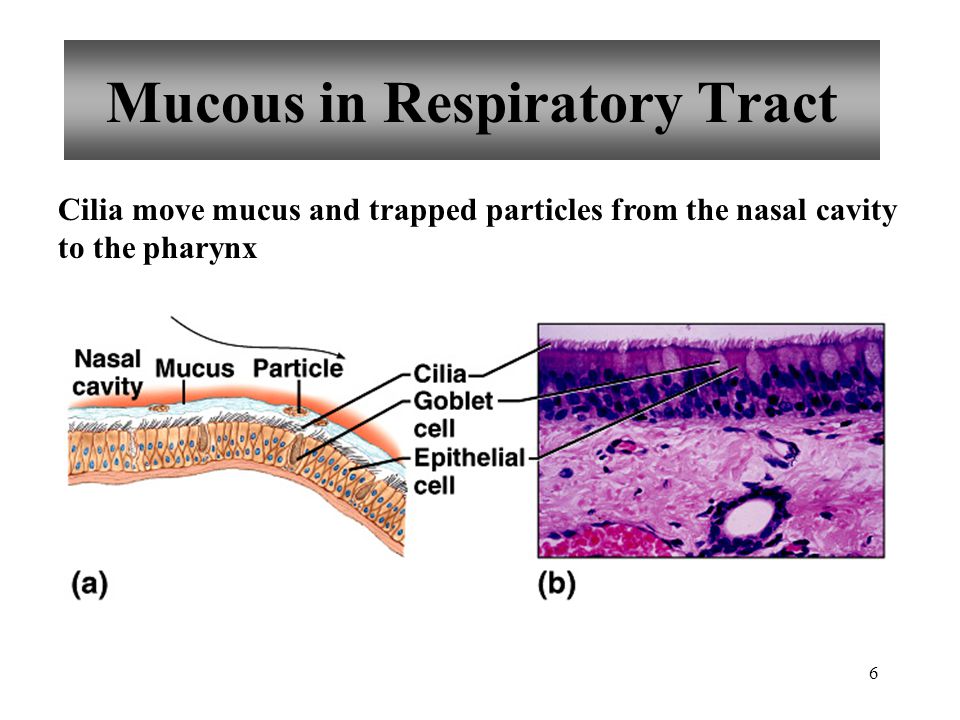 Mucous in Respiratory Tract

Cilia move mucus and trapped particles from the nasal cavity to the pharynx

Nasal cavity

Mucus

Particle

Cilia

Goblet cell

Epithelial cell

(a)

(b)

6